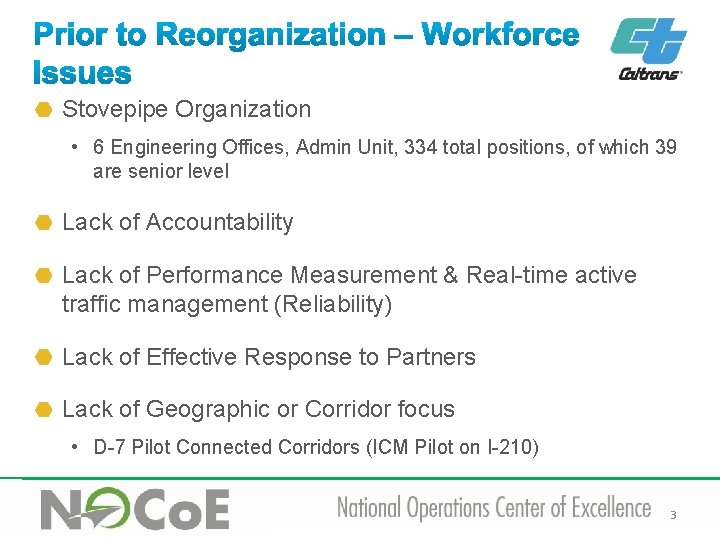 Prior to Reorganization – Workforce Issues

Caltrans

Stovepipe Organization

• 6 Engineering Offices, Admin Unit, 334 total positions, of which 39 are senior level

Lack of Accountability

Lack of Performance Measurement & Real-time active traffic management (Reliability)

Lack of Effective Response to Partners

Lack of Geographic or Corridor focus

• D-7 Pilot Connected Corridors (ICM Pilot on I-210)

NOCoE National Operations Center of Excellence 3